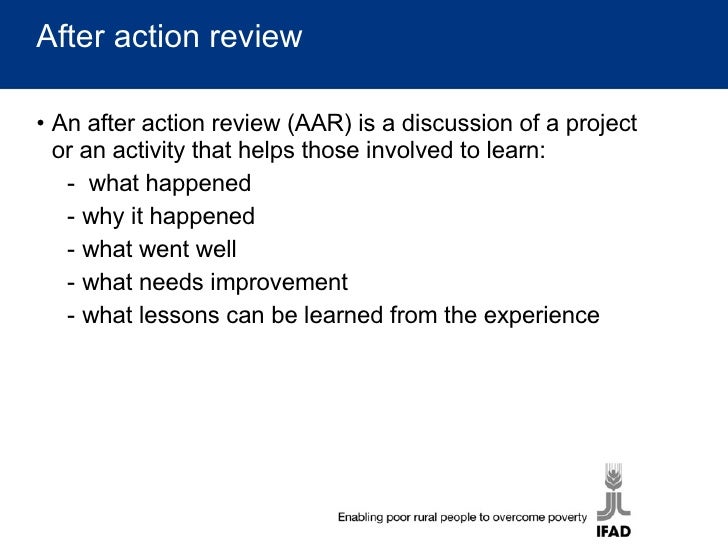 After action review

• An after action review (AAR) is a discussion of a project or an activity that helps those involved to learn:
- what happened
- why it happened
- what went well
- what needs improvement
- what lessons can be learned from the experience

Enabling poor rural people to overcome poverty

IFAD